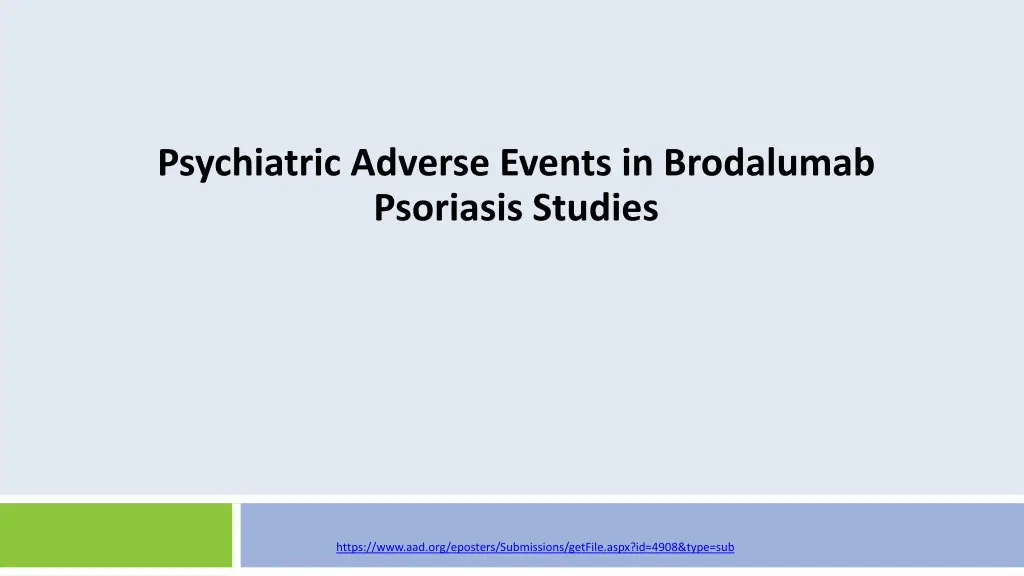 Psychiatric Adverse Events in Brodalumab Psoriasis Studies

https://www.aad.org/eposters/Submissions/getFile.aspx?id=4908&type=sub